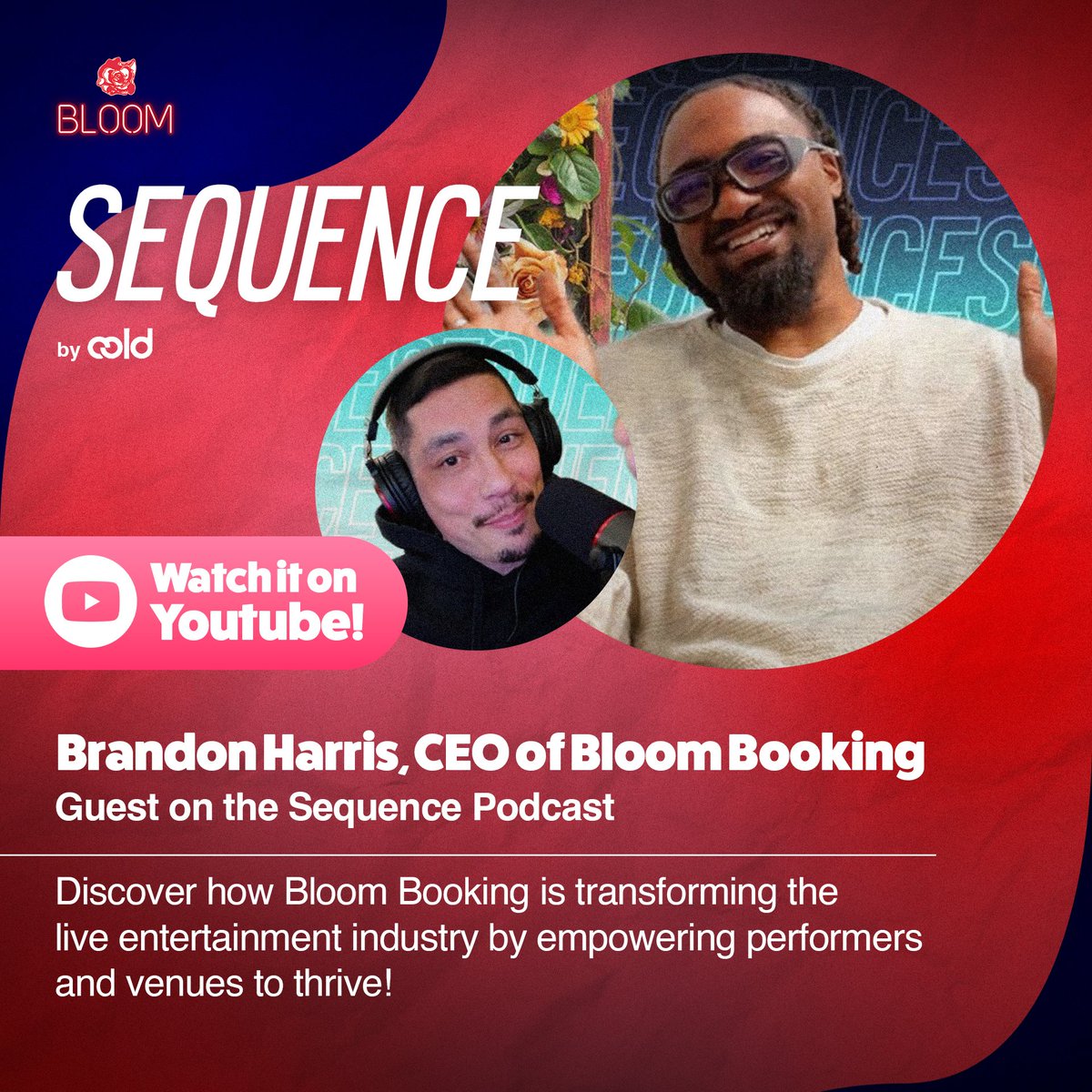 BLOOM

SEQUENCE
by cold

Watch it on Youtube!

Brandon Harris, CEO of Bloom Booking
Guest on the Sequence Podcast

Discover how Bloom Booking is transforming the live entertainment industry by empowering performers and venues to thrive!